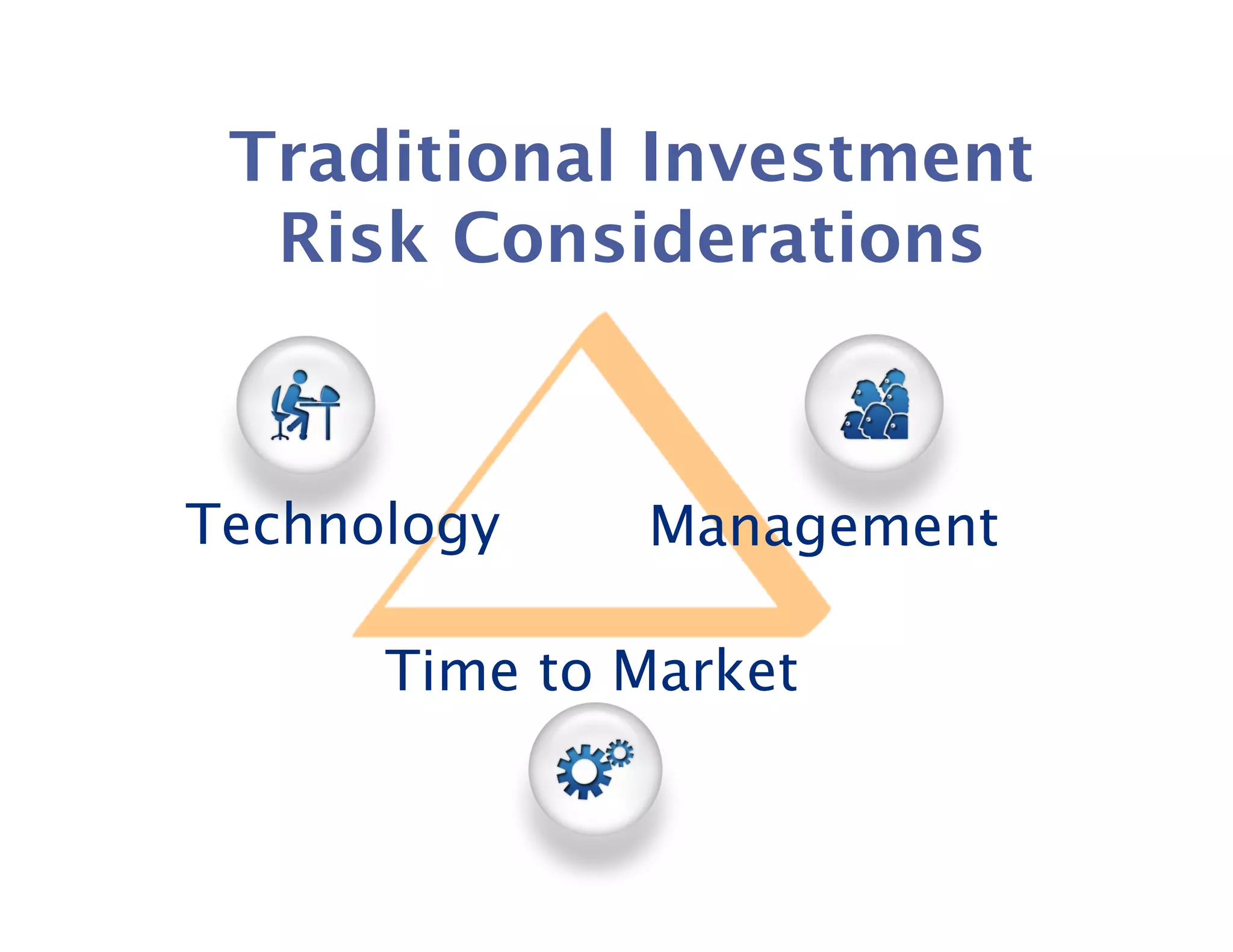 Traditional Investment Risk Considerations

Technology

Management

Time to Market